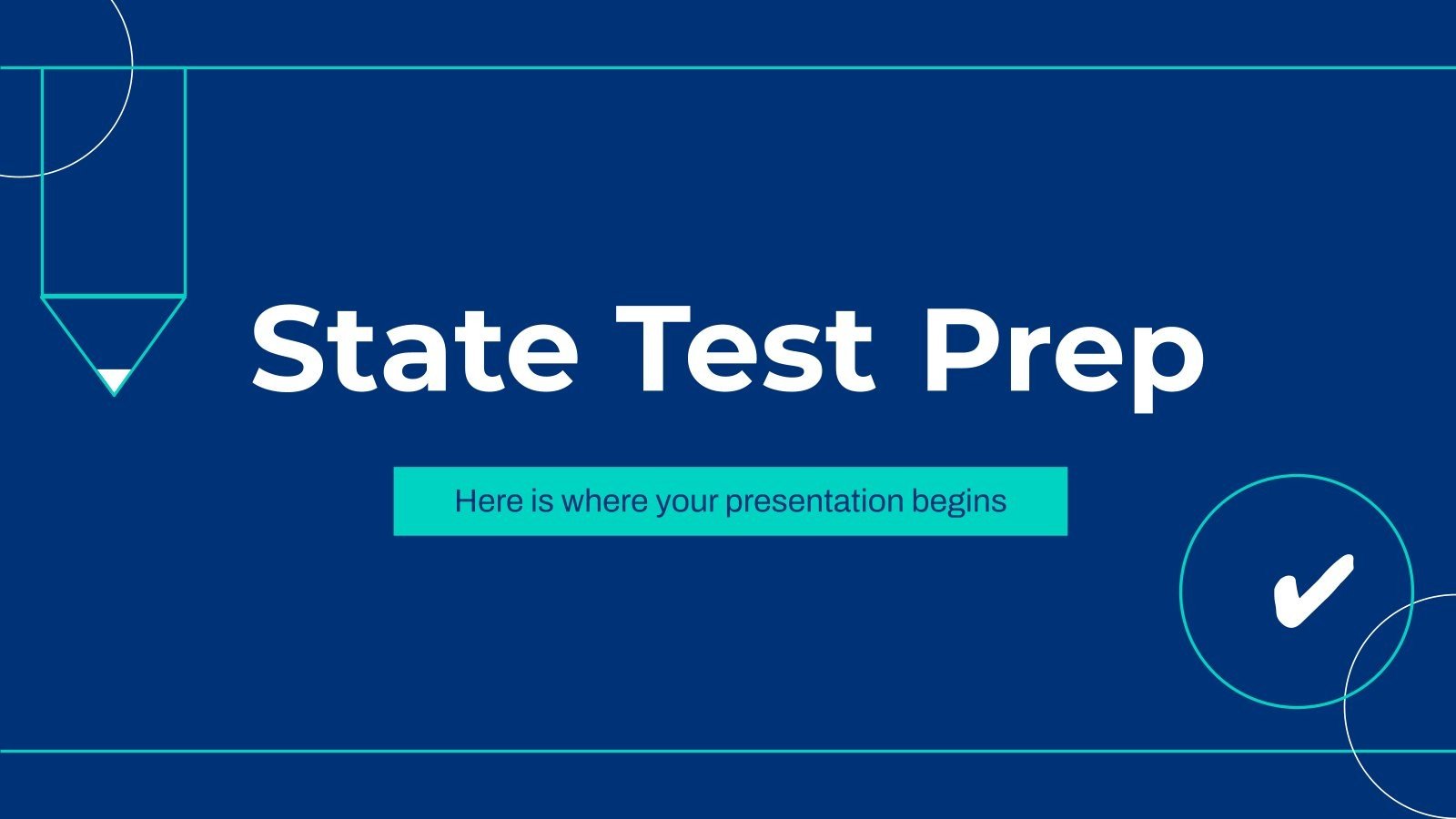 State Test Prep

Here is where your presentation begins